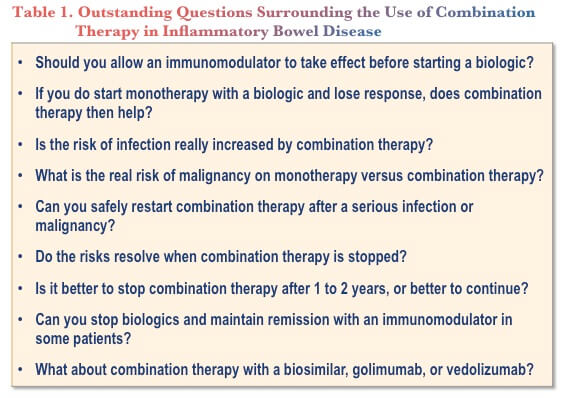 Table 1. Outstanding Questions Surrounding the Use of Combination Therapy in Inflammatory Bowel Disease

• Should you allow an immunomodulator to take effect before starting a biologic?

• If you do start monotherapy with a biologic and lose response, does combination therapy then help?

• Is the risk of infection really increased by combination therapy?

• What is the real risk of malignancy on monotherapy versus combination therapy?

• Can you safely restart combination therapy after a serious infection or malignancy?

• Do the risks resolve when combination therapy is stopped?

• Is it better to stop combination therapy after 1 to 2 years, or better to continue?

• Can you stop biologics and maintain remission with an immunomodulator in some patients?

• What about combination therapy with a biosimilar, golimumab, or vedolizumab?